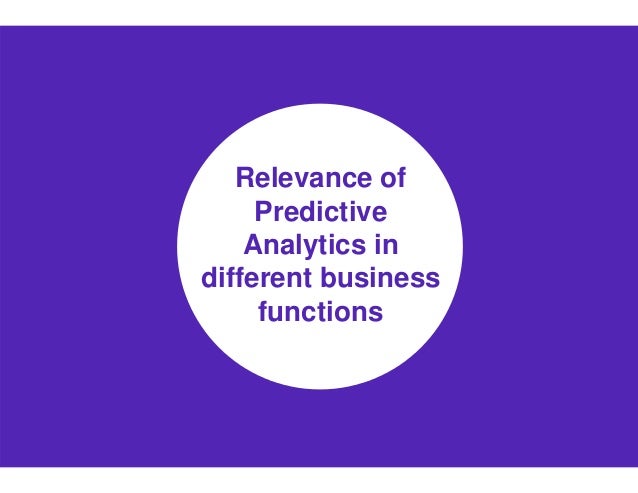 Relevance of Predictive Analytics in different business functions